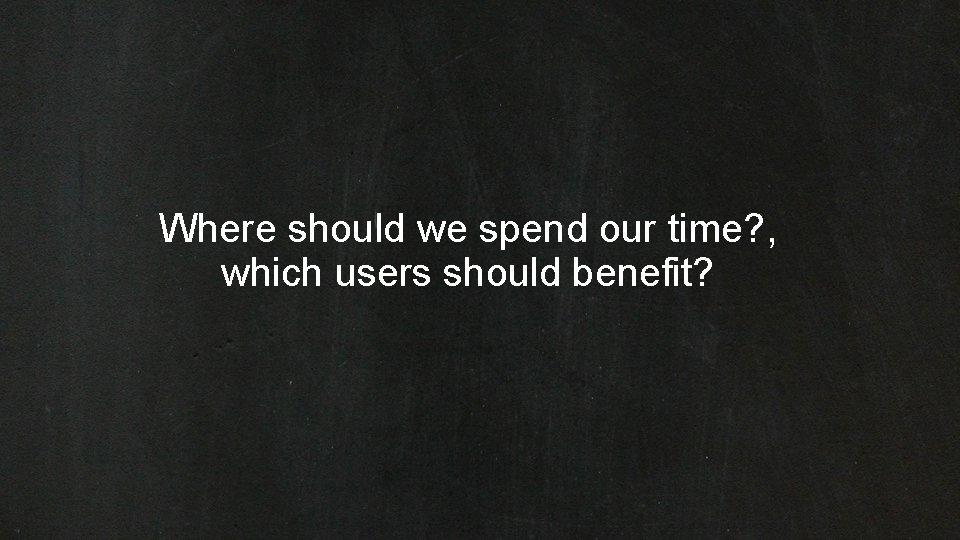 Where should we spend our time?, which users should benefit?